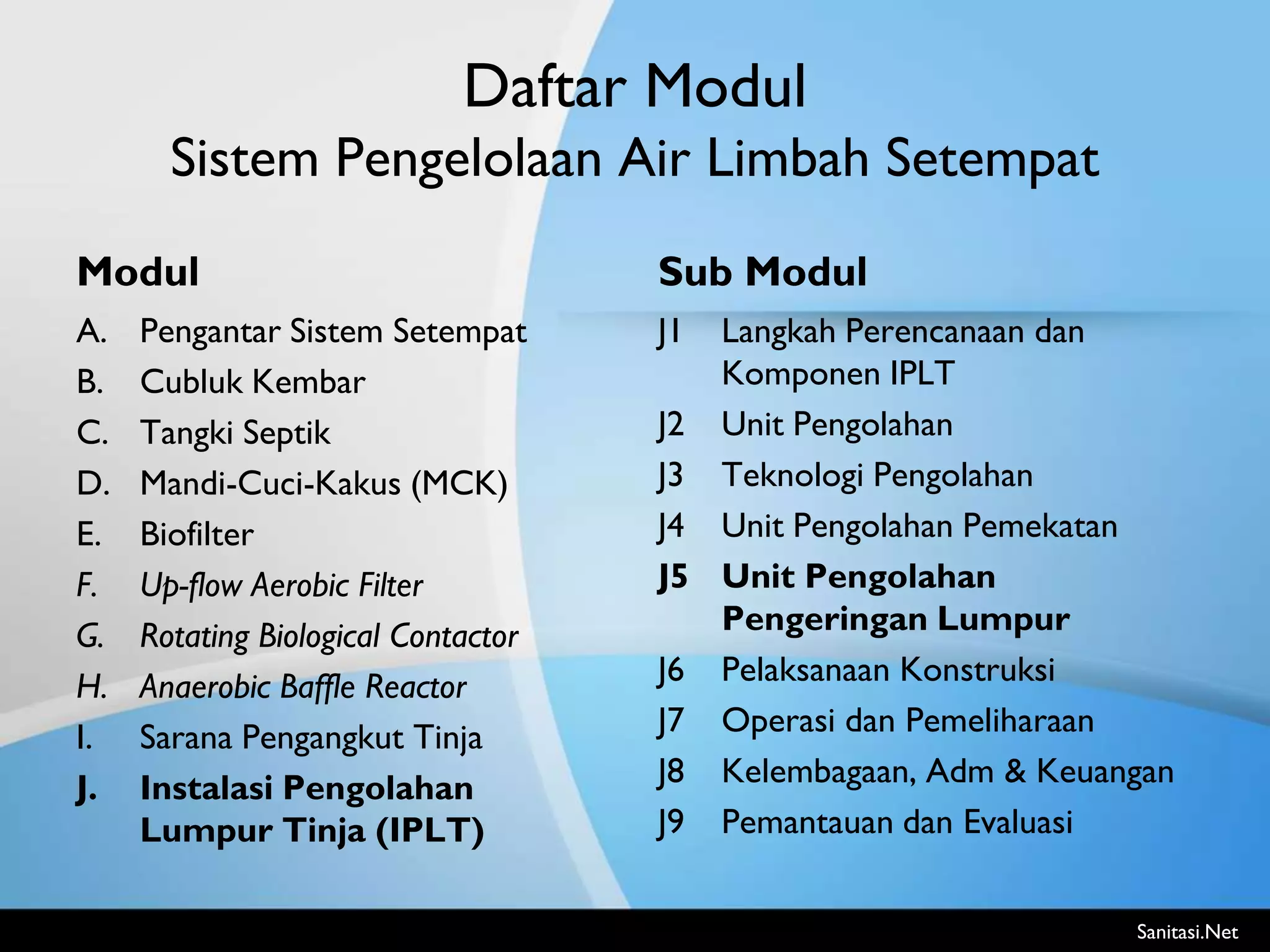 Daftar Modul
Sistem Pengelolaan Air Limbah Setempat

Modul

A. Pengantar Sistem Setempat
B. Cubluk Kembar
C. Tangki Septik
D. Mandi-Cuci-Kakus (MCK)
E. Biofilter
F. Up-flow Aerobic Filter
G. Rotating Biological Contactor
H. Anaerobic Baffle Reactor
I. Sarana Pengangkut Tinja
J. Instalasi Pengolahan Lumpur Tinja (IPLT)

Sub Modul

J1 Langkah Perencanaan dan Komponen IPLT
J2 Unit Pengolahan
J3 Teknologi Pengolahan
J4 Unit Pengolahan Pemekatan
J5 Unit Pengolahan Pengeringan Lumpur
J6 Pelaksanaan Konstruksi
J7 Operasi dan Pemeliharaan
J8 Kelembagaan, Adm & Keuangan
J9 Pemantauan dan Evaluasi

Sanitasi.Net